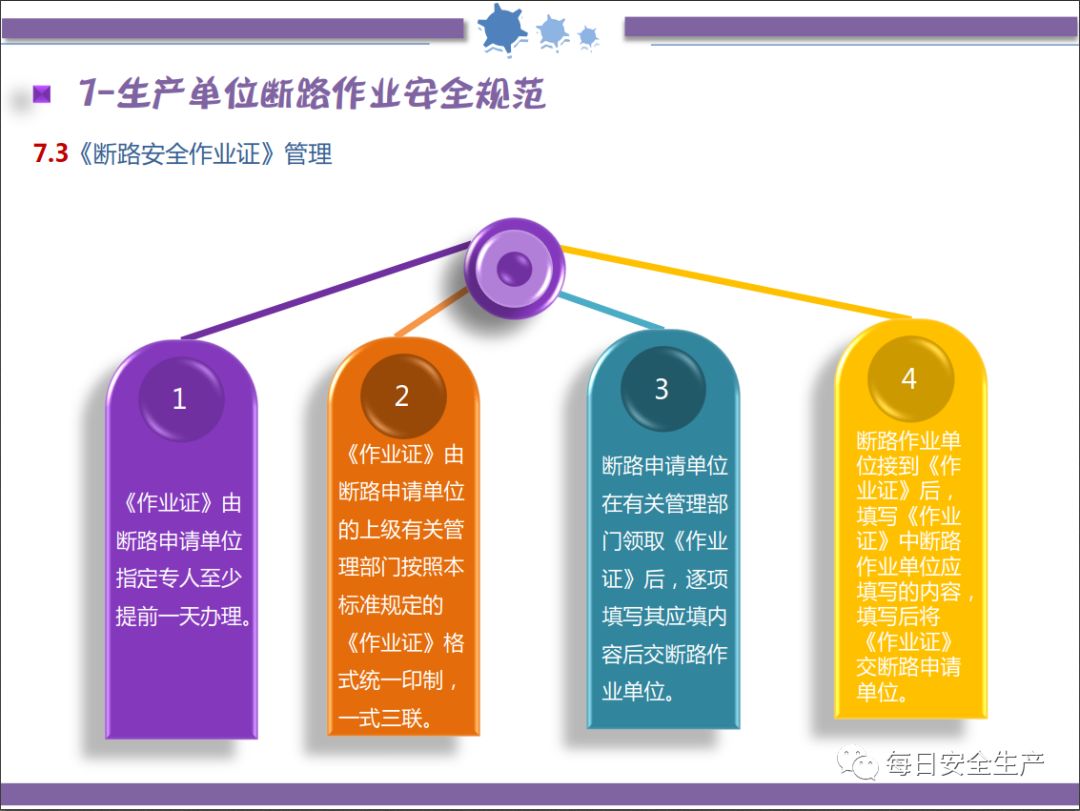 7-生产单位断路作业安全规范

7.3《断路安全作业证》管理

1

《作业证》由断路申请单位指定专人至少提前一天办理。

2

《作业证》由断路申请单位的上级有关管理部门按照本标准规定的《作业证》格式统一印制，一式三联。

3

断路申请单位在有关管理部门领取《作业证》后，逐项填写其应填内容后交断路作业单位。

4

断路作业单位接到《作业证》后，填写《作业证》中断路作业单位应填写的内容，填写后将《作业证》交断路申请单位。

每日安全生产